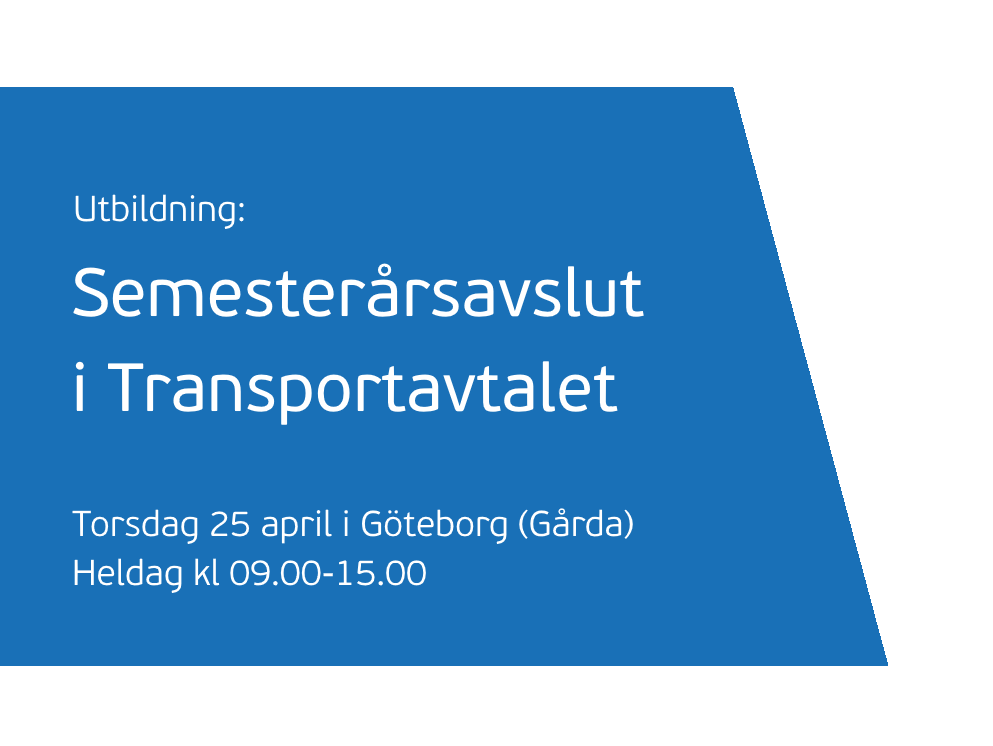 Utbildning:

Semesterårsavslut i Transportavtalet

Torsdag 25 april i Göteborg (Gårda)
Heldag kl 09.00-15.00